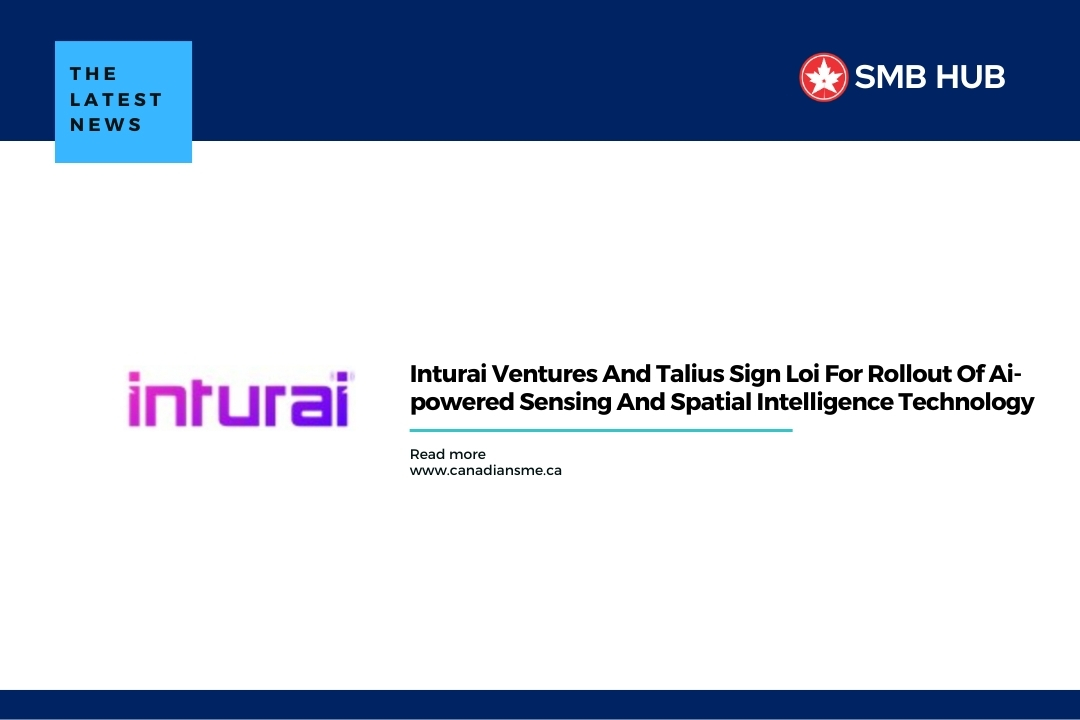 THE LATEST NEWS

SMB HUB

inturai

Inturai Ventures And Talius Sign Loi For Rollout Of Ai-powered Sensing And Spatial Intelligence Technology

Read more
www.canadiansme.ca